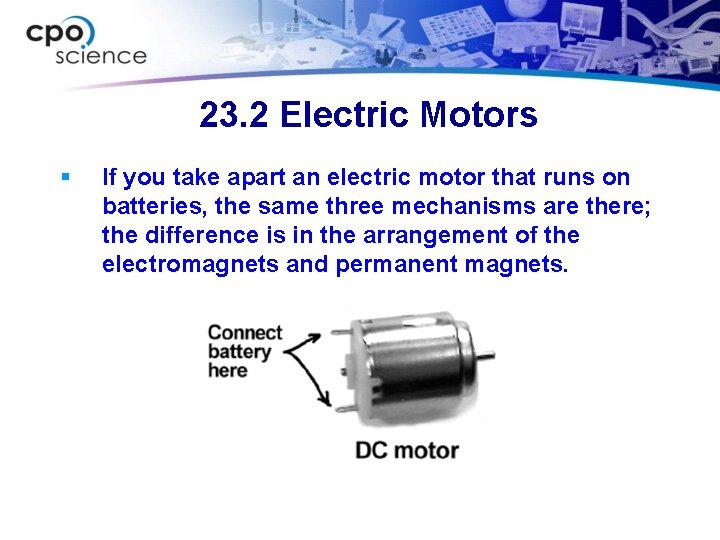 cpo science

23.2 Electric Motors

If you take apart an electric motor that runs on batteries, the same three mechanisms are there; the difference is in the arrangement of the electromagnets and permanent magnets.

Connect battery here

DC motor